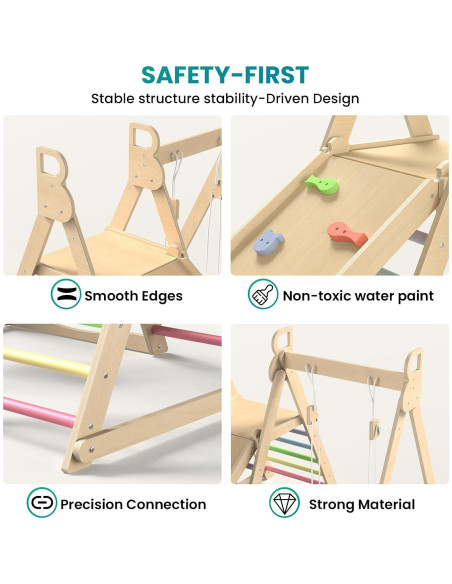 SAFETY-FIRST

Stable structure stability-Driven Design

Smooth Edges

Non-toxic water paint

Precision Connection

Strong Material